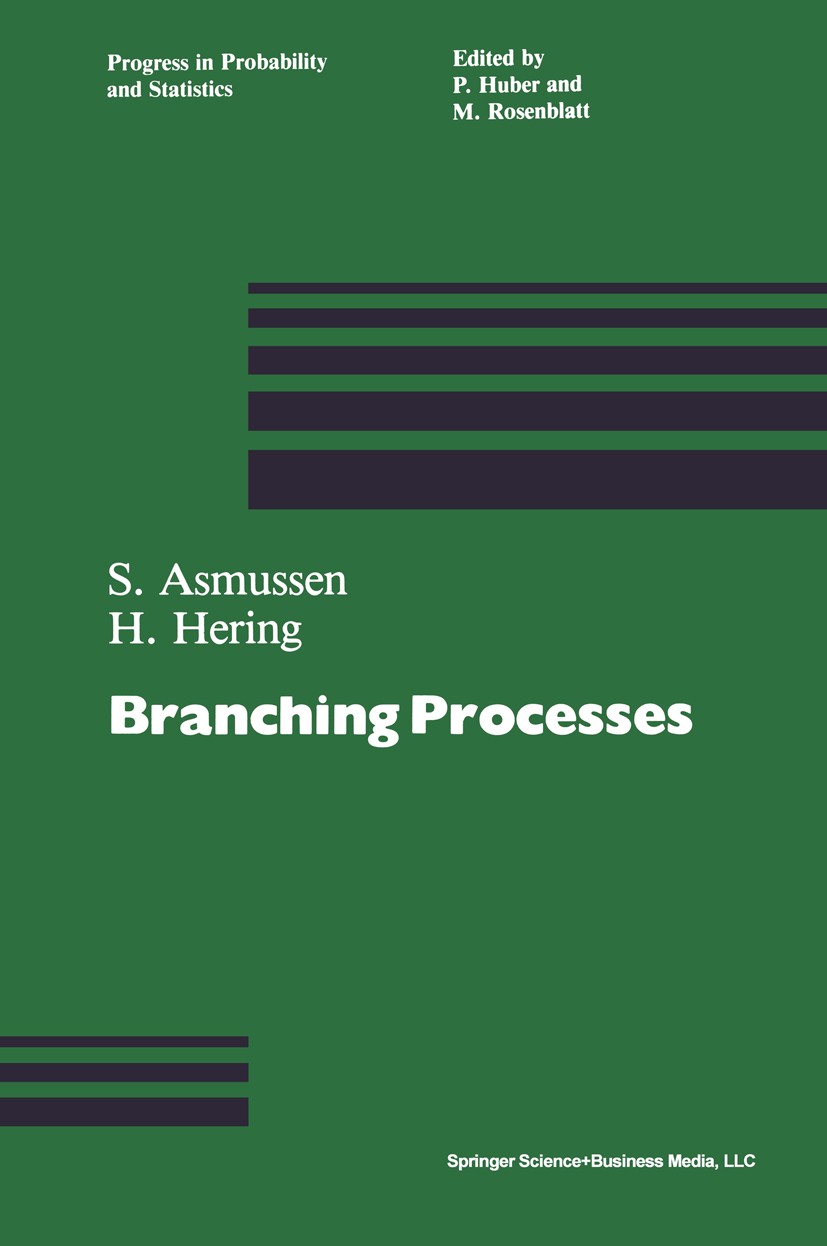 Progress in Probability and Statistics

Edited by
P. Huber and
M. Rosenblatt

S. Asmussen
H. Hering

Branching Processes

Springer Science+Business Media, LLC